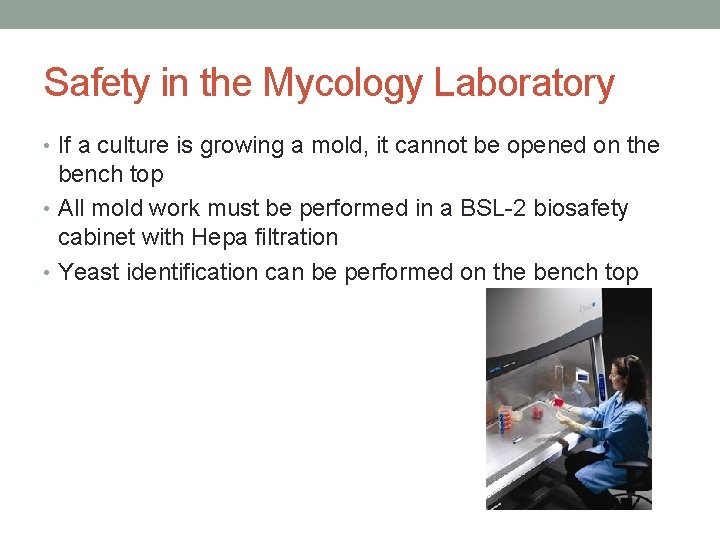 Safety in the Mycology Laboratory

• If a culture is growing a mold, it cannot be opened on the bench top
• All mold work must be performed in a BSL-2 biosafety cabinet with Hepa filtration
• Yeast identification can be performed on the bench top